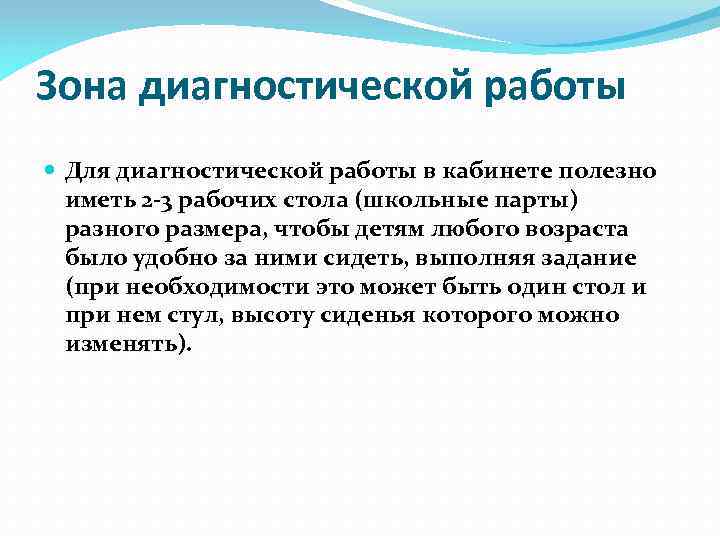 Зона диагностической работы

Для диагностической работы в кабинете полезно иметь 2-3 рабочих стола (школьные парты) разного размера, чтобы детям любого возраста было удобно за ними сидеть, выполняя задание (при необходимости это может быть один стол и при нем стул, высоту сиденья которого можно изменять).